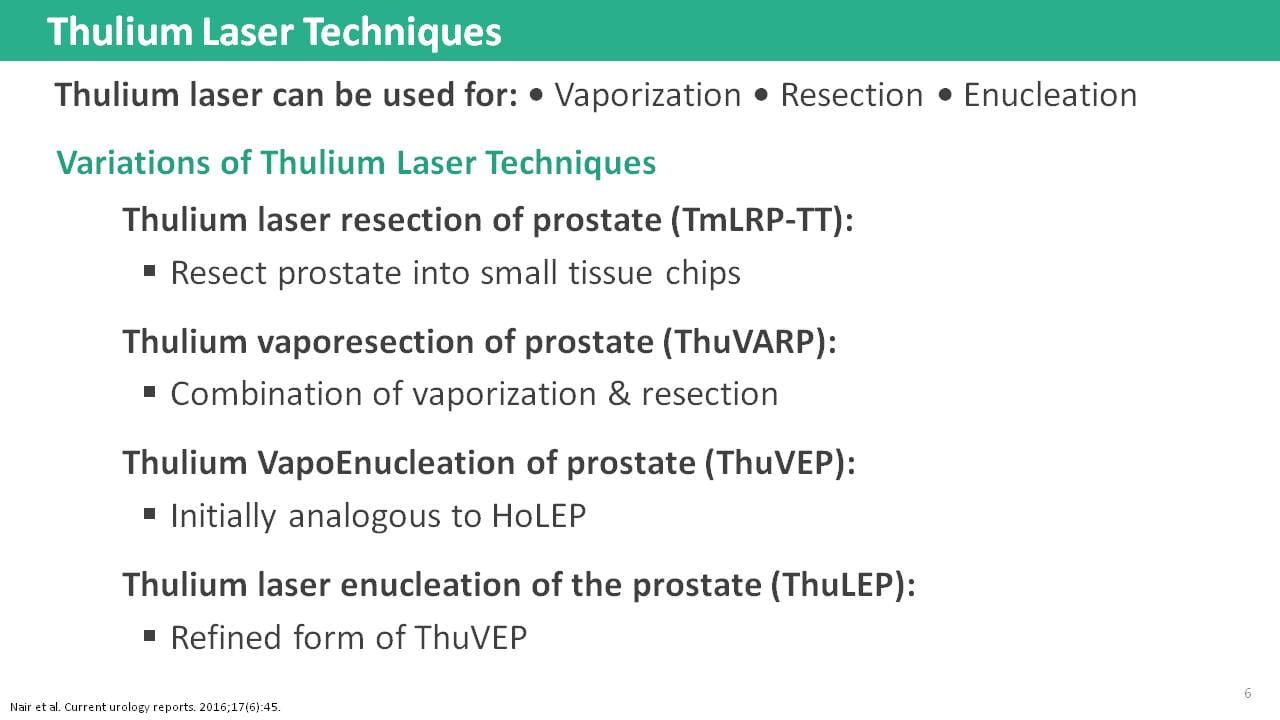 Thulium Laser Techniques

Thulium laser can be used for: • Vaporization • Resection • Enucleation

Variations of Thulium Laser Techniques

Thulium laser resection of prostate (TmLRP-TT):

▪ Resect prostate into small tissue chips

Thulium vaporesection of prostate (ThuVARP):

▪ Combination of vaporization & resection

Thulium VapoEnucleation of prostate (ThuVEP):

▪ Initially analogous to HoLEP

Thulium laser enucleation of the prostate (ThuLEP):

▪ Refined form of ThuVEP

Nair et al. Current urology reports. 2016;17(6):45.

6